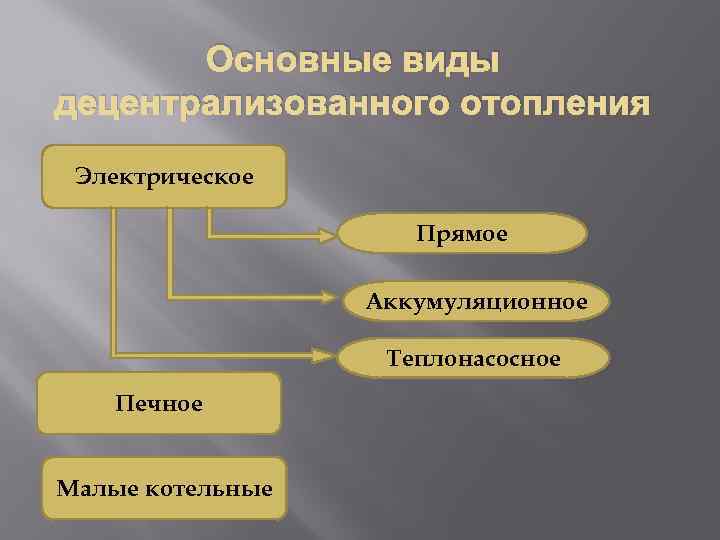 Основные виды децентрализованного отопления

Электрическое

Прямое

Аккумуляционное

Теплонасосное

Печное

Малые котельные